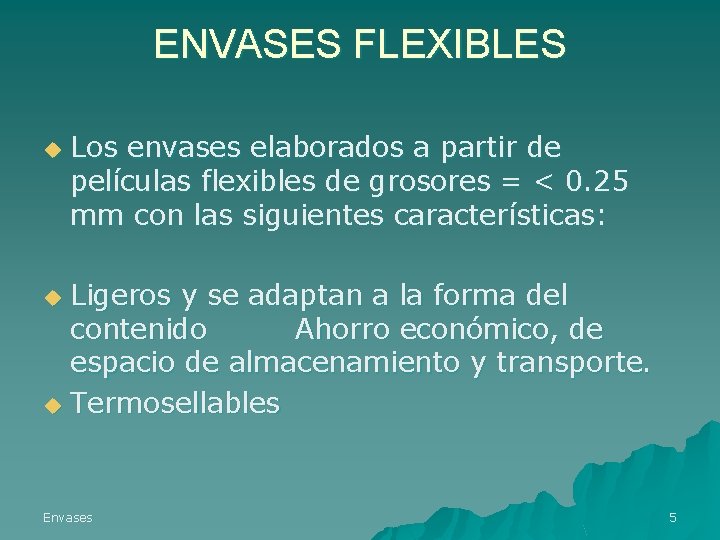 ENVASES FLEXIBLES

Los envases elaborados a partir de películas flexibles de grosores = < 0.25 mm con las siguientes características:

Ligeros y se adaptan a la forma del contenido Ahorro económico, de espacio de almacenamiento y transporte.

Termosellables

Envases

5